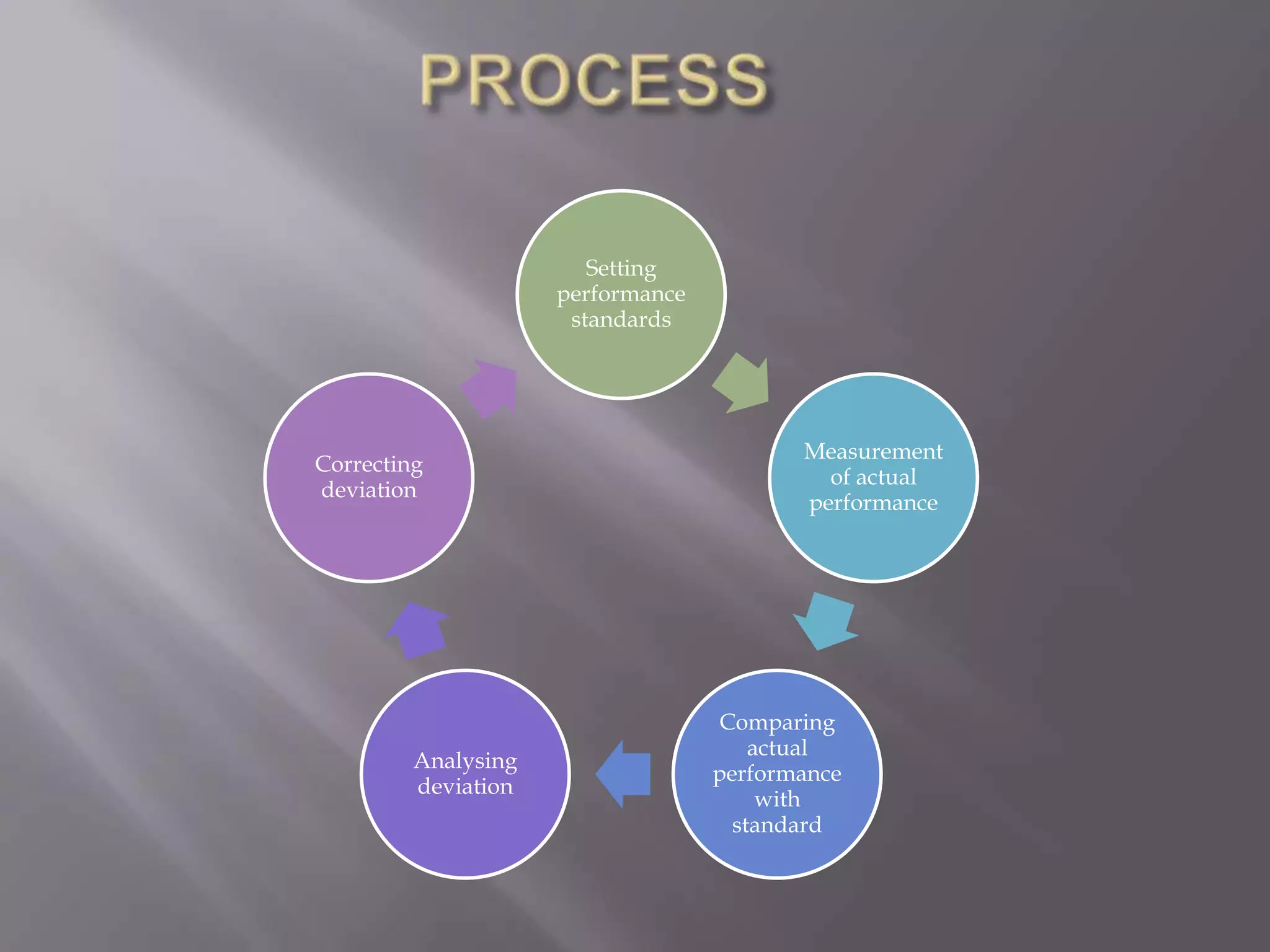 PROCESS

Setting performance standards

Measurement of actual performance

Comparing actual performance with standard

Analysing deviation

Correcting deviation